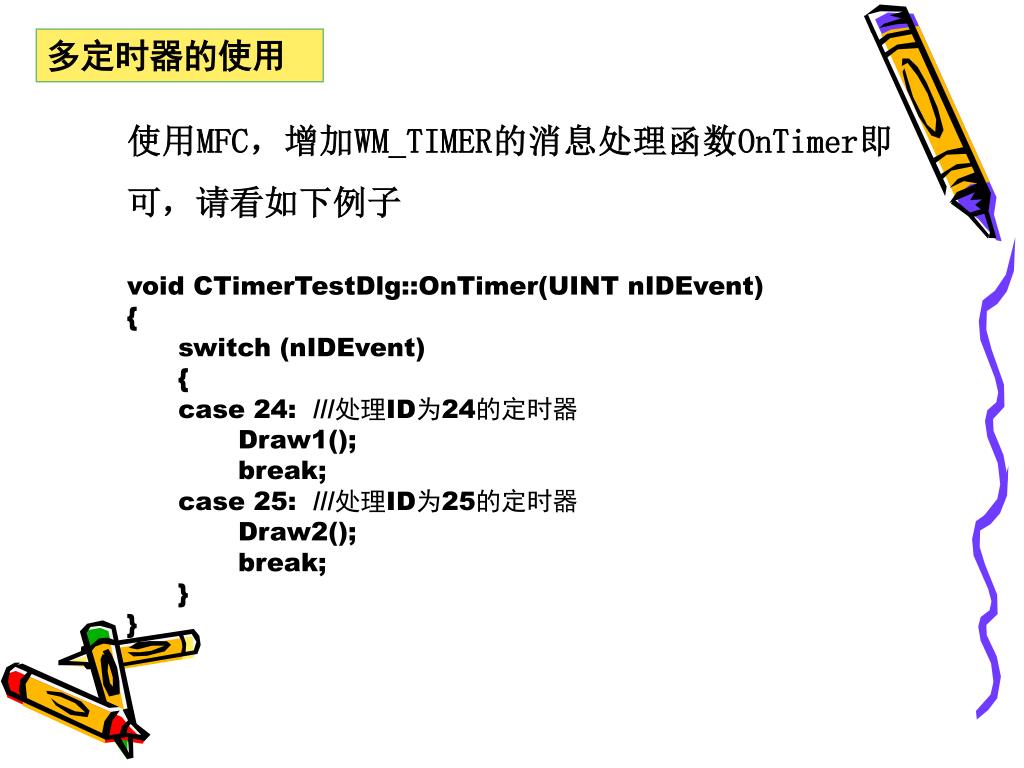 多定时器的使用

使用MFC，增加WM_TIMER的消息处理函数OnTimer即可，请看如下例子

void CTimerTestDlg::OnTimer(UINT nIDEvent)
{
switch (nIDEvent)
{
case 24: ///处理ID为24的定时器
Draw1();
break;
case 25: ///处理ID为25的定时器
Draw2();
break;
}
}